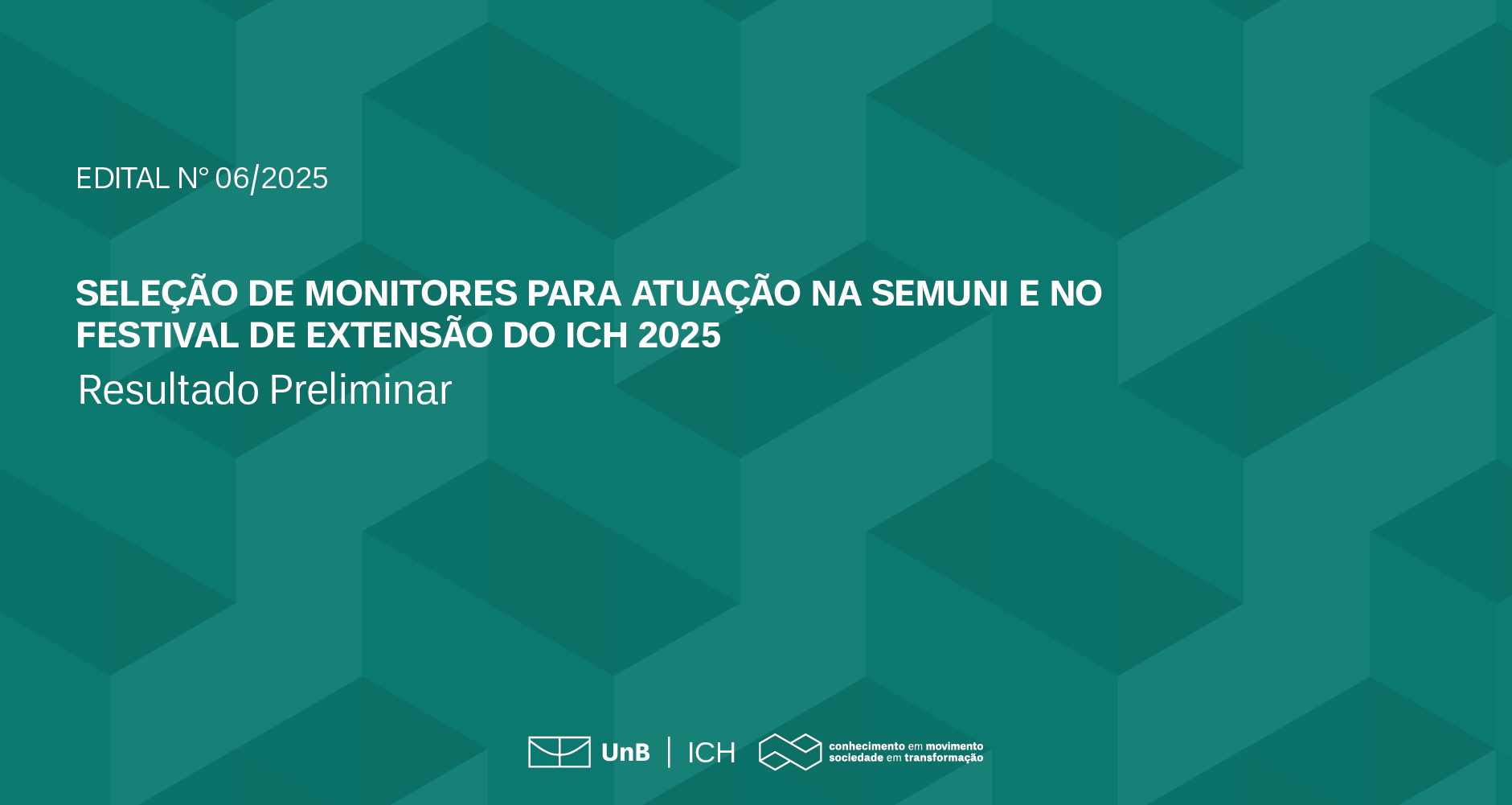 EDITAL N° 06/2025

SELEÇÃO DE MONITORES PARA ATUAÇÃO NA SEMUNI E NO FESTIVAL DE EXTENSÃO DO ICH 2025

Resultado Preliminar

UnB | ICH

conhecimento em movimento
sociedade em transformação